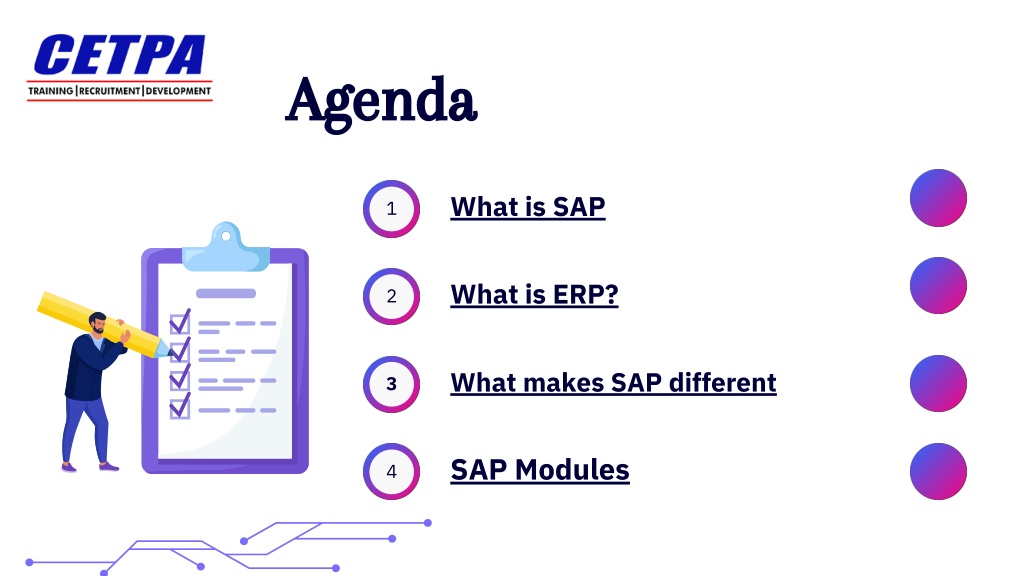 CETPA
TRAINING | RECRUITMENT | DEVELOPMENT

Agenda

1 What is SAP

2 What is ERP?

3 What makes SAP different

4 SAP Modules